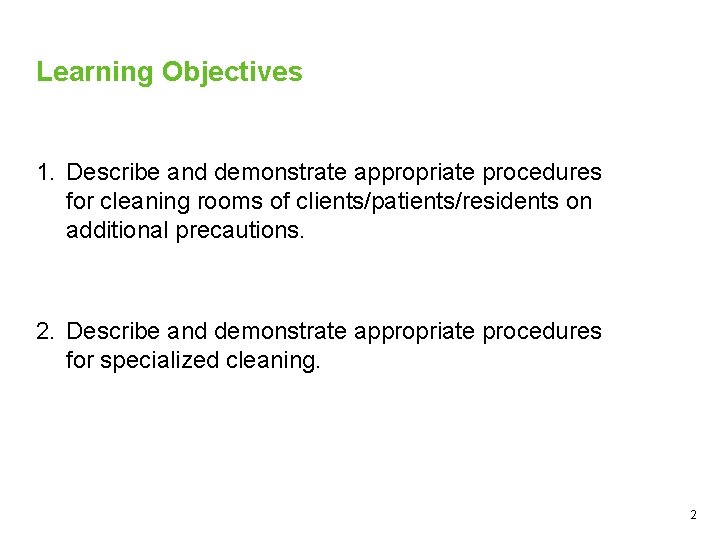 Learning Objectives

1. Describe and demonstrate appropriate procedures for cleaning rooms of clients/patients/residents on additional precautions.

2. Describe and demonstrate appropriate procedures for specialized cleaning.

2